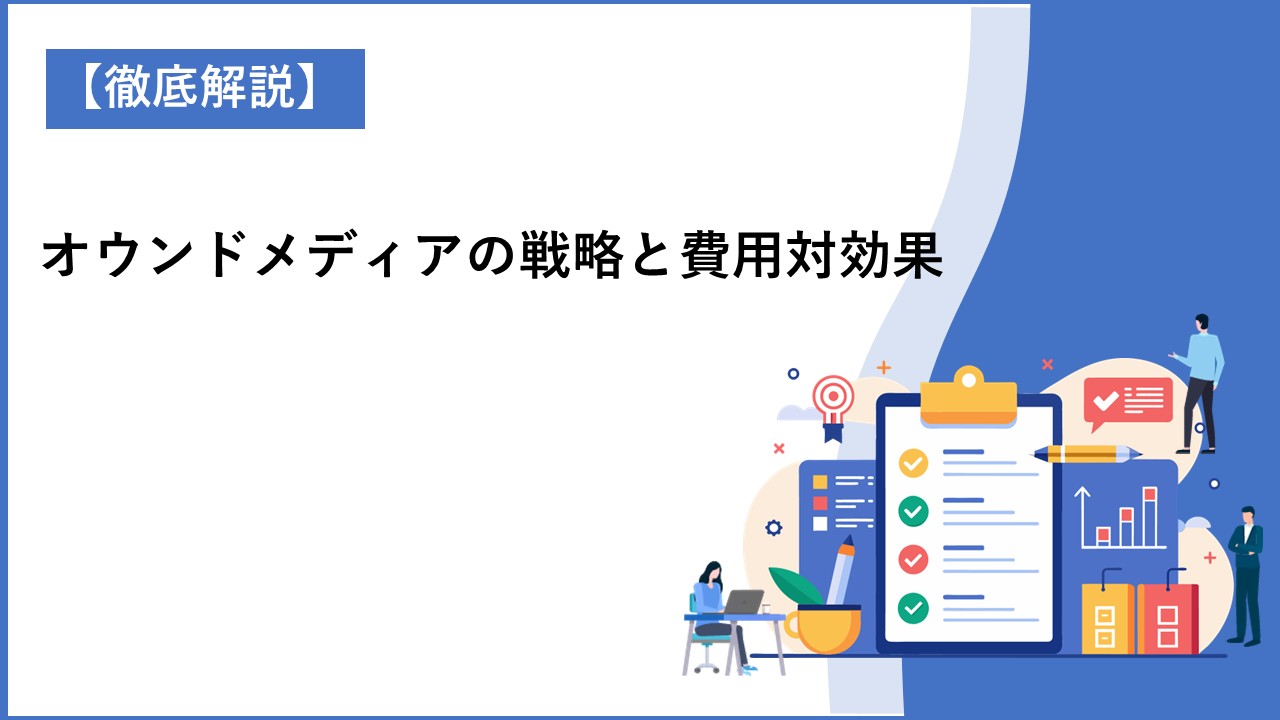 【徹底解説】

オウンドメディアの戦略と費用対効果